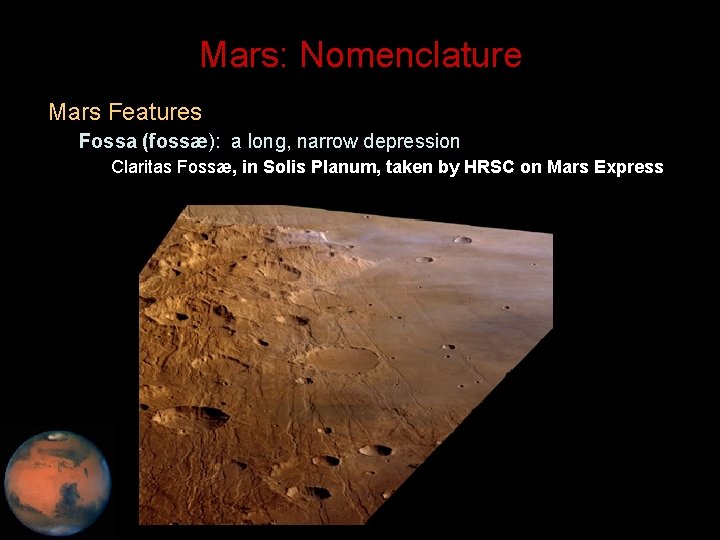 Mars: Nomenclature

Mars Features

Fossa (fossæ): a long, narrow depression

Claritas Fossæ, in Solis Planum, taken by HRSC on Mars Express